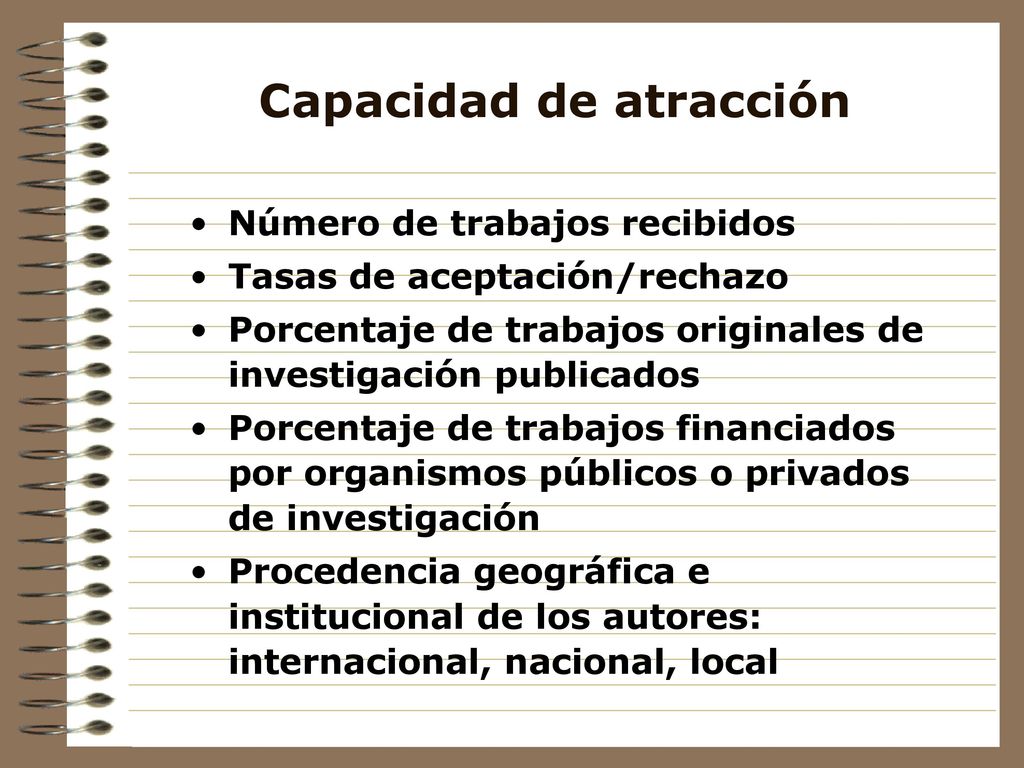 Capacidad de atracción

• Número de trabajos recibidos
• Tasas de aceptación/rechazo
• Porcentaje de trabajos originales de investigación publicados
• Porcentaje de trabajos financiados por organismos públicos o privados de investigación
• Procedencia geográfica e institucional de los autores: internacional, nacional, local